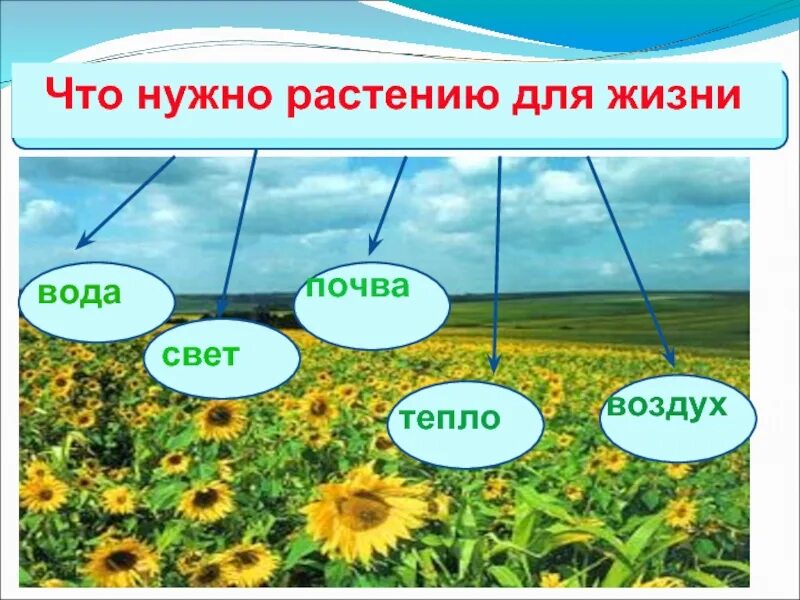 Что нужно растению для жизни

вода

свет

почва

тепло

воздух